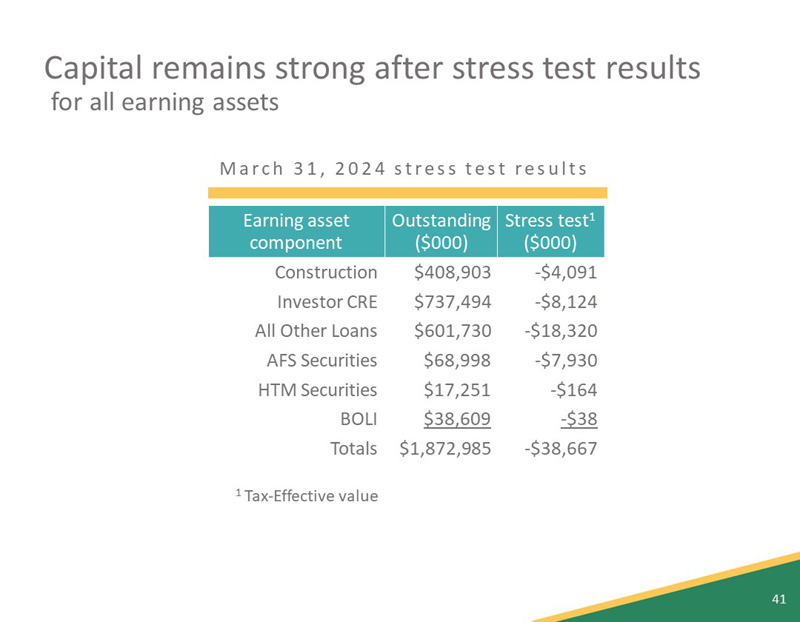 Capital remains strong after stress test results
for all earning assets

March 31, 2024 stress test results

| Earning asset component | Outstanding (\$000) | Stress test$^1$ (\$000) |
|---|---|---|
| Construction | \$408,903 | -\$4,091 |
| Investor CRE | \$737,494 | -\$8,124 |
| All Other Loans | \$601,730 | -\$18,320 |
| AFS Securities | \$68,998 | -\$7,930 |
| HTM Securities | \$17,251 | -\$164 |
| BOLI | \$38,609 | -\$38 |
| Totals | \$1,872,985 | -\$38,667 |

$^1$ Tax-Effective value

41